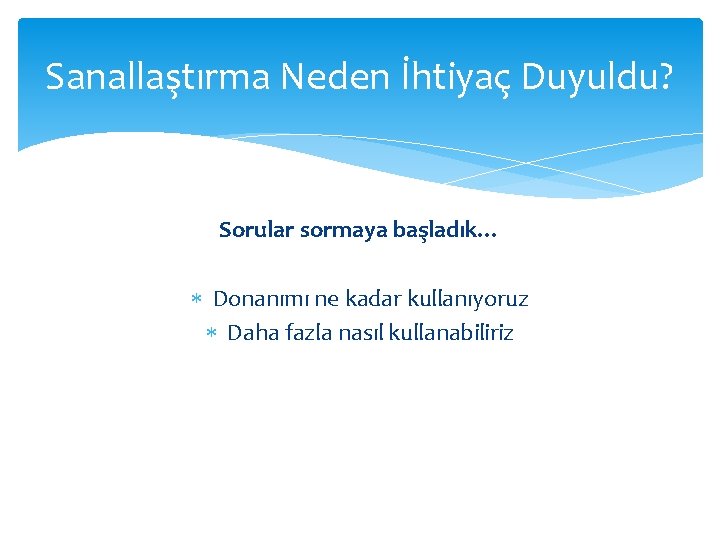 Sanallaştırma Neden İhtiyaç Duyuldu?

Sorular sormaya başladık…

* Donanımı ne kadar kullanıyoruz
* Daha fazla nasıl kullanabiliriz